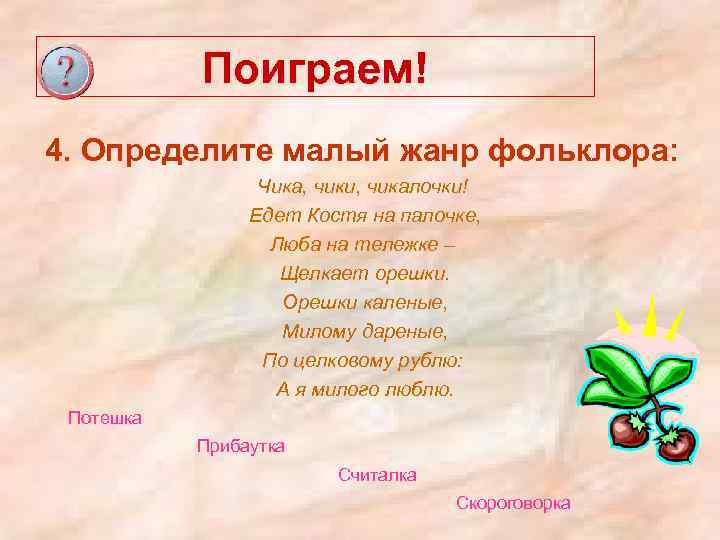 ?

Поиграем!

4. Определите малый жанр фольклора:

Чика, чики, чикалочки!
Едет Костя на палочке,
Люба на тележке –
Щелкает орешки.
Орешки каленые,
Милому дареные,
По целковому рублю:
А я милого люблю.

Потешка

Прибаутка

Считалка

Скороговорка